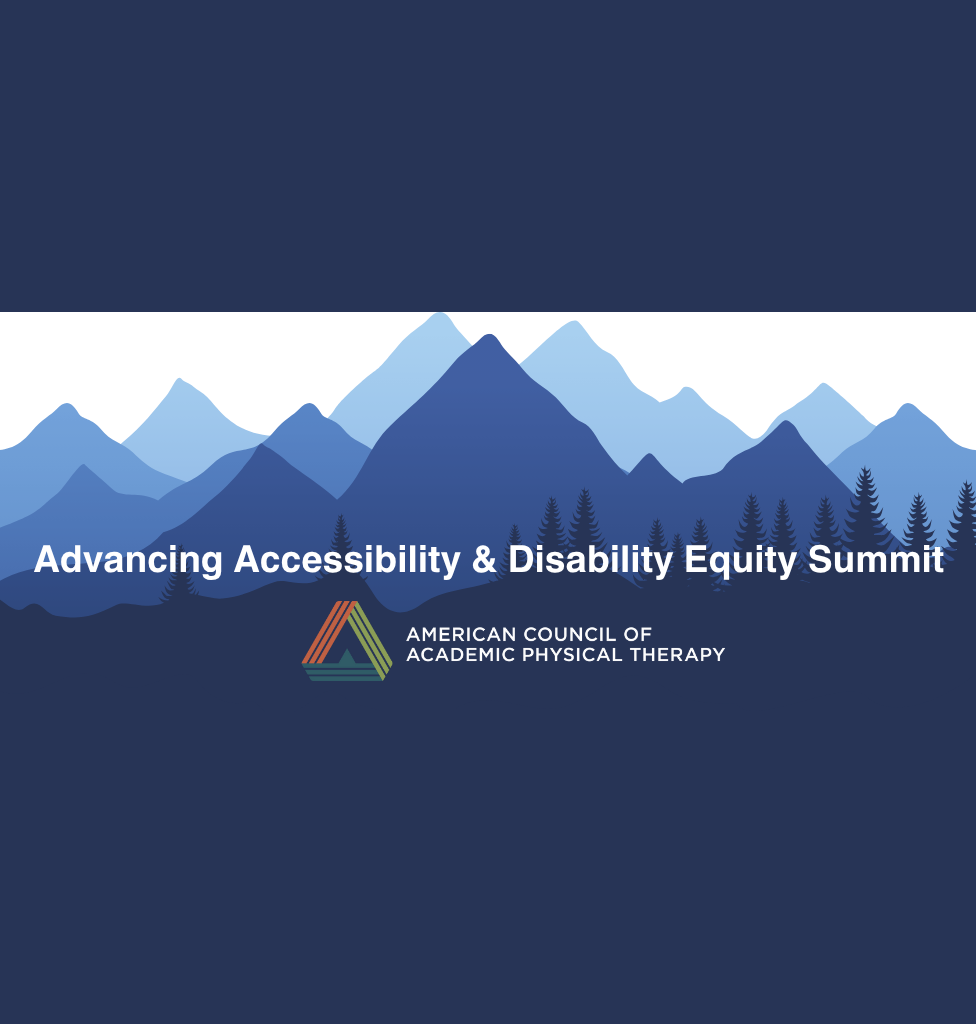 Advancing Accessibility & Disability Equity Summit

AMERICAN COUNCIL OF ACADEMIC PHYSICAL THERAPY